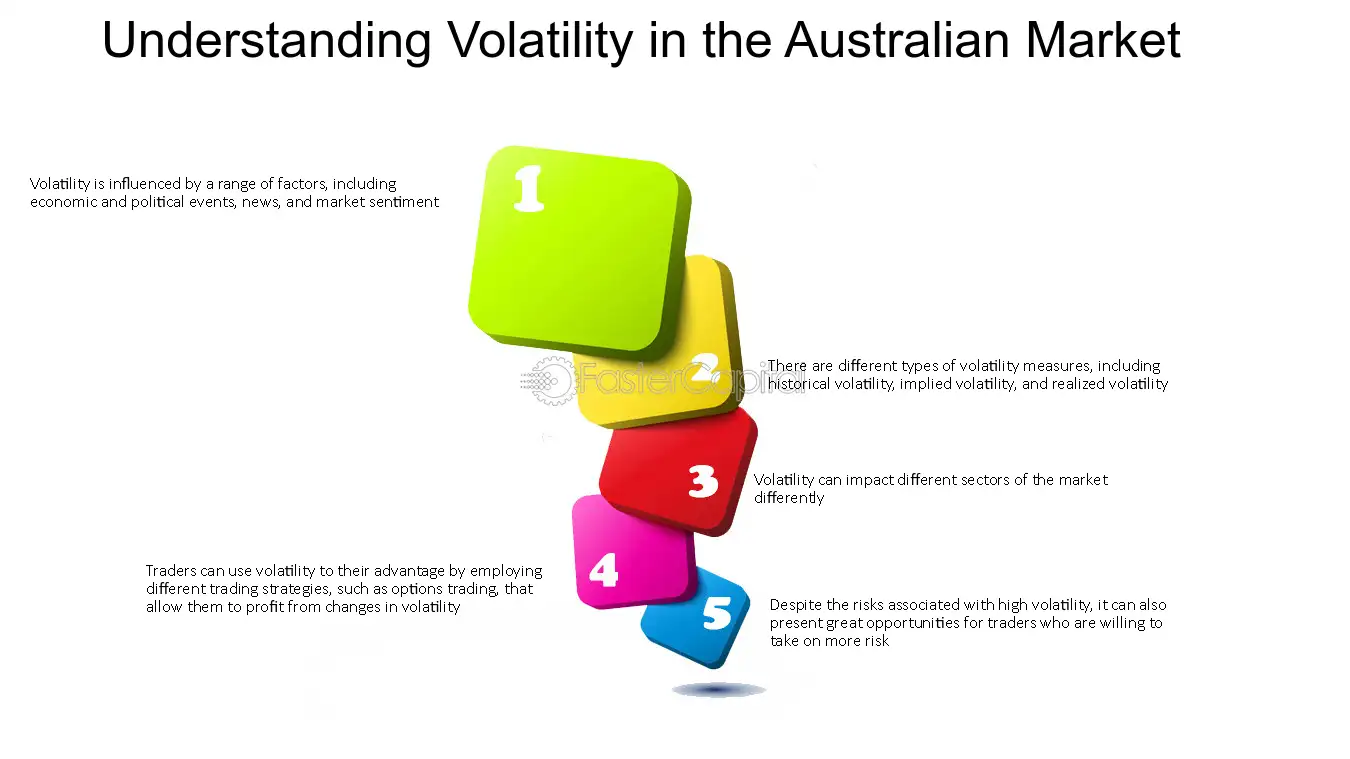 Understanding Volatility in the Australian Market

1

Volatility is influenced by a range of factors, including economic and political events, news, and market sentiment

2

There are different types of volatility measures, including historical volatility, implied volatility, and realized volatility

3

Volatility can impact different sectors of the market differently

4

Traders can use volatility to their advantage by employing different trading strategies, such as options trading, that allow them to profit from changes in volatility

5

Despite the risks associated with high volatility, it can also present great opportunities for traders who are willing to take on more risk

FasterCapital